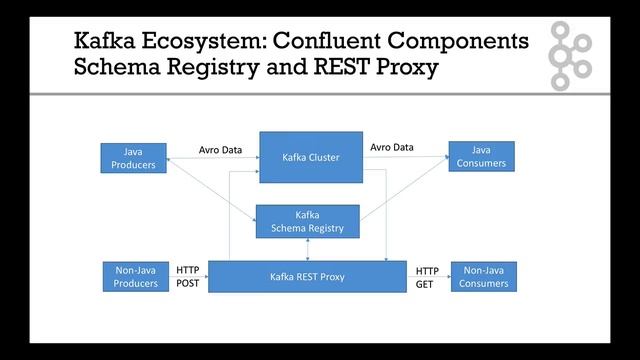 Kafka Ecosystem: Confluent Components Schema Registry and REST Proxy

Java Producers

Avro Data

Kafka Cluster

Avro Data

Java Consumers

Kafka Schema Registry

Non-Java Producers

HTTP POST

Kafka REST Proxy

HTTP GET

Non-Java Consumers